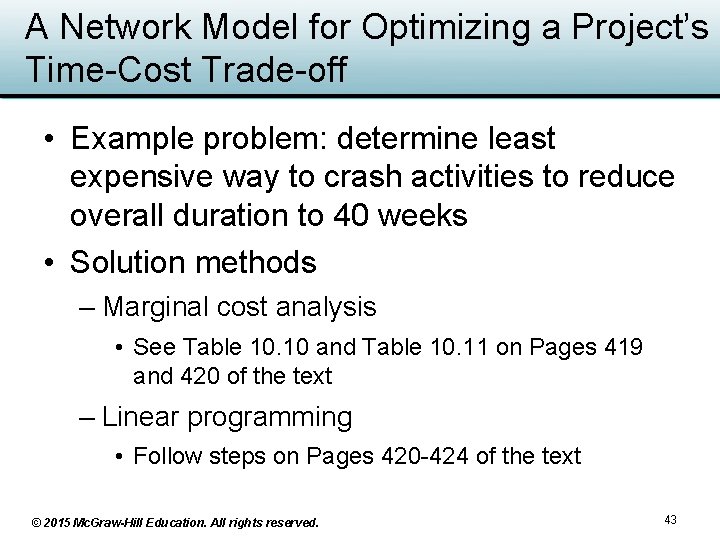 A Network Model for Optimizing a Project's Time-Cost Trade-off

• Example problem: determine least expensive way to crash activities to reduce overall duration to 40 weeks

• Solution methods

– Marginal cost analysis

• See Table 10.10 and Table 10.11 on Pages 419 and 420 of the text

– Linear programming

• Follow steps on Pages 420-424 of the text

© 2015 McGraw-Hill Education. All rights reserved.

43